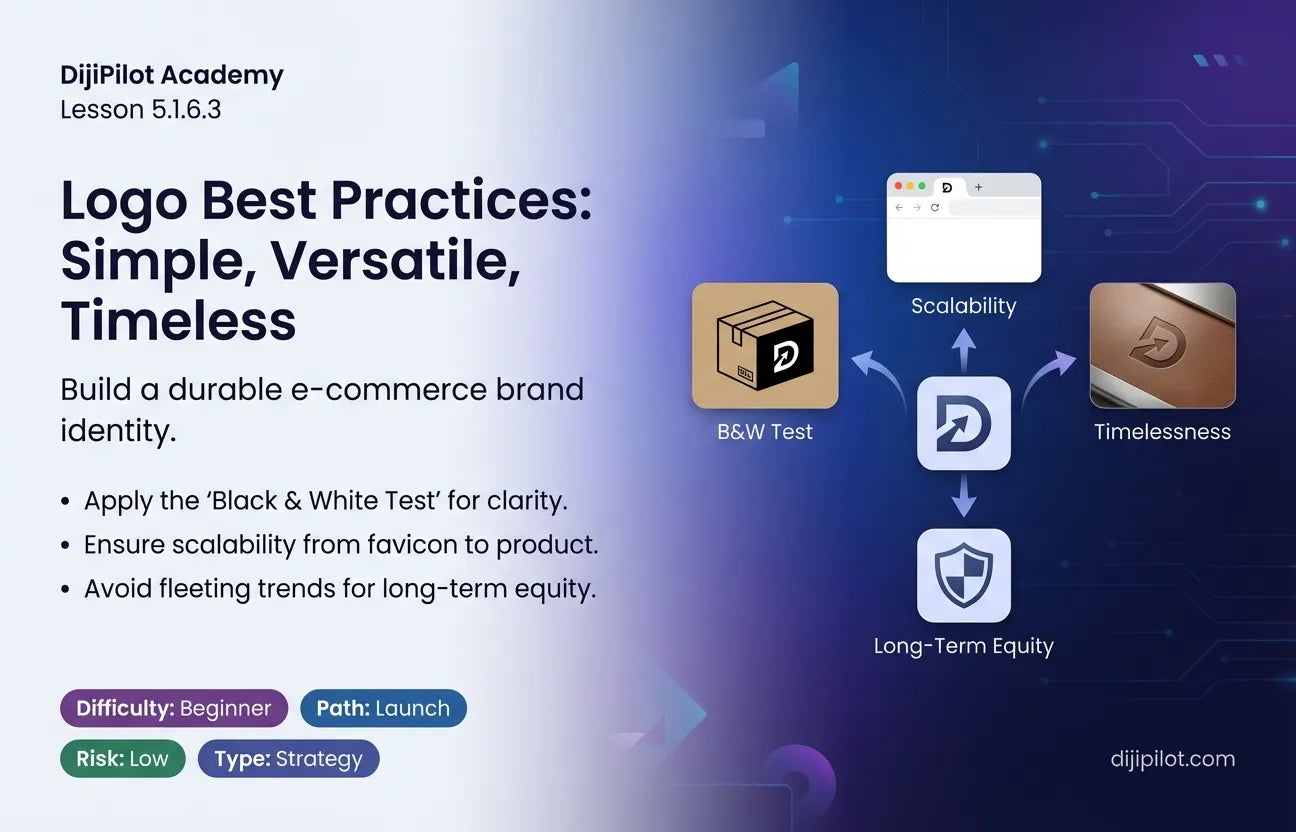 DijiPilot Academy
Lesson 5.1.6.3

Logo Best Practices: Simple, Versatile, Timeless

Build a durable e-commerce brand identity.

• Apply the 'Black & White Test' for clarity.
• Ensure scalability from favicon to product.
• Avoid fleeting trends for long-term equity.

Difficulty: Beginner
Path: Launch
Risk: Low
Type: Strategy

Scalability
B&W Test
Timelessness
Long-Term Equity

dijipilot.com